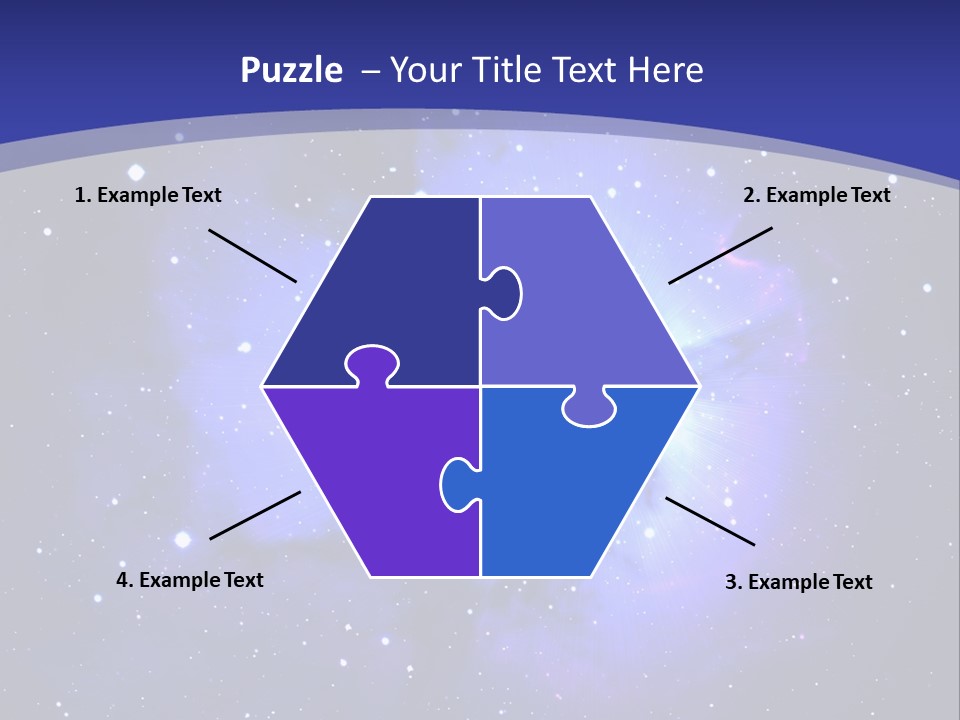 Puzzle – Your Title Text Here

1. Example Text

2. Example Text

4. Example Text

3. Example Text